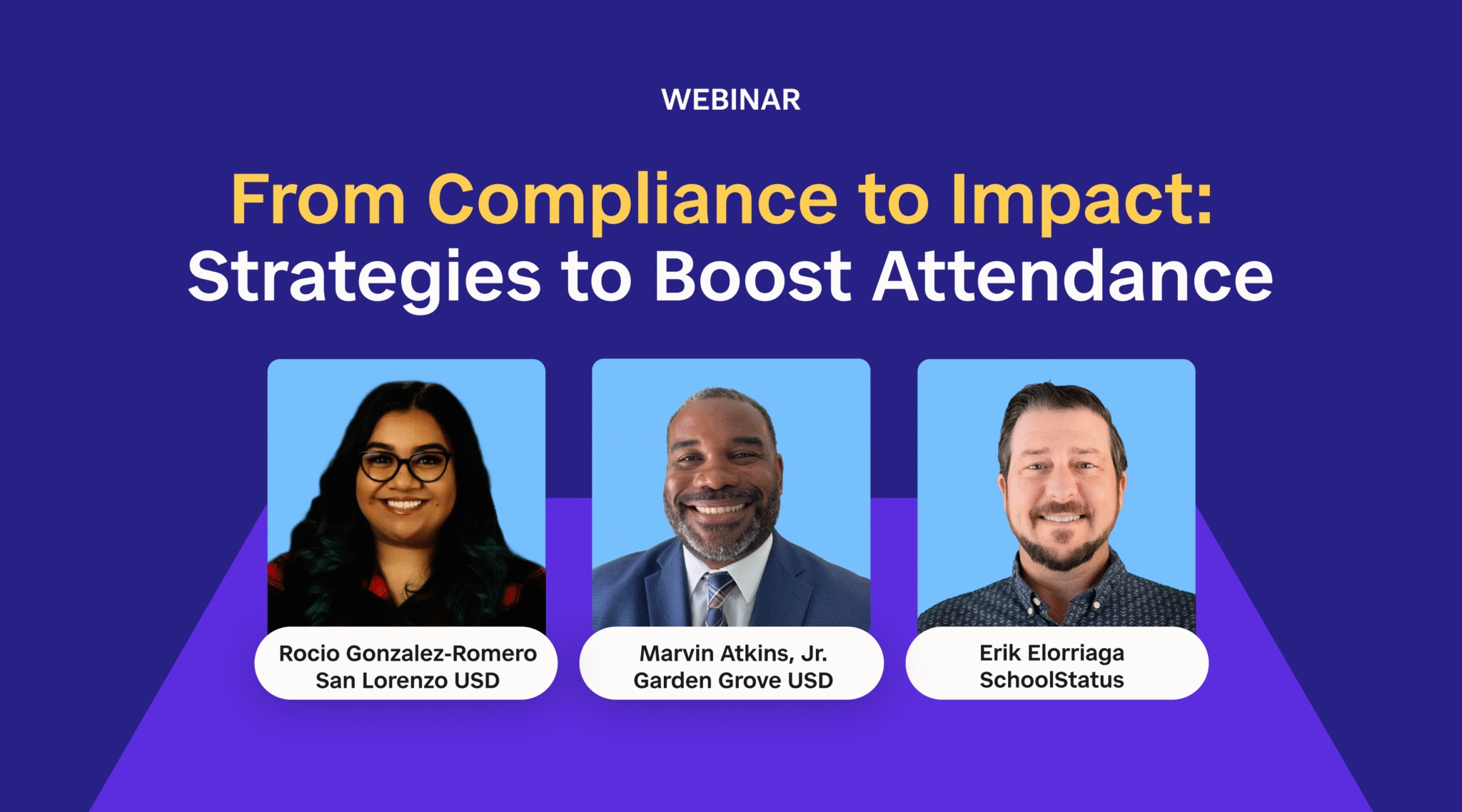 WEBINAR

From Compliance to Impact:
Strategies to Boost Attendance

Rocio Gonzalez-Romero
San Lorenzo USD

Marvin Atkins, Jr.
Garden Grove USD

Erik Elorriaga
SchoolStatus